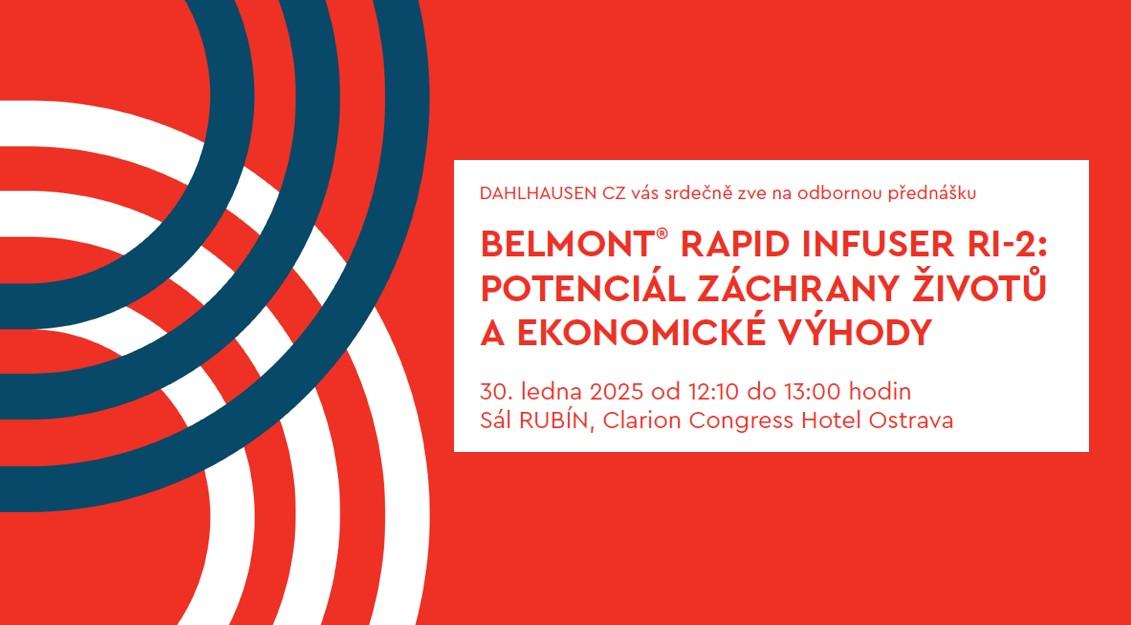 DAHLHAUSEN CZ vás srdečně zve na odbornou přednášku

BELMONT® RAPID INFUSER RI-2: POTENCIÁL ZÁCHRANY ŽIVOTŮ A EKONOMICKÉ VÝHODY

30. ledna 2025 od 12:10 do 13:00 hodin
Sál RUBÍN, Clarion Congress Hotel Ostrava